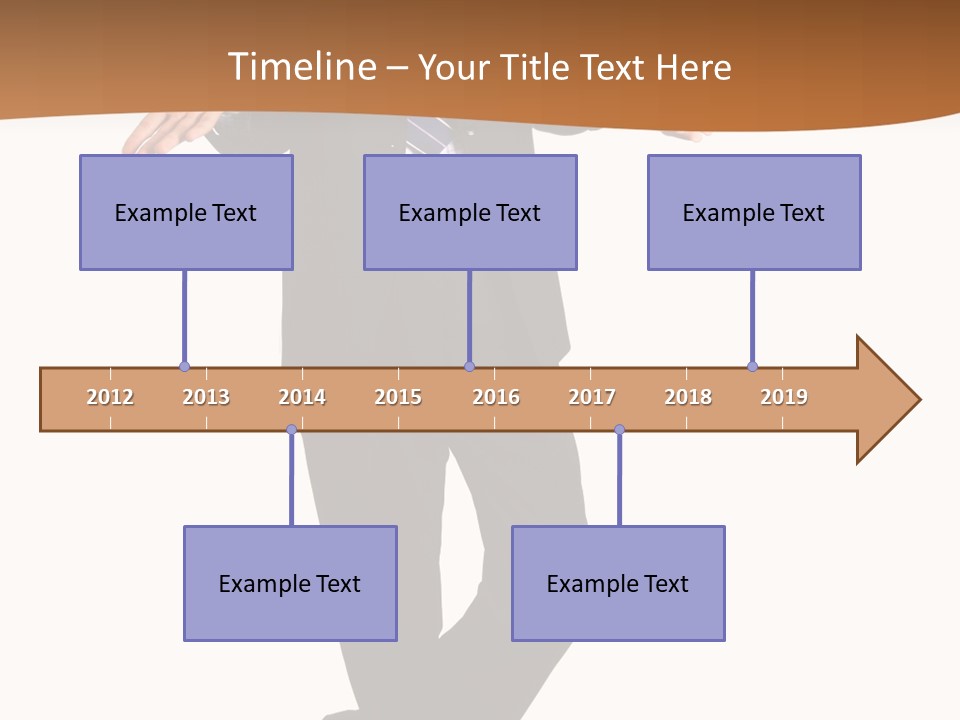 Timeline – Your Title Text Here

Example Text

Example Text

Example Text

2012 2013 2014 2015 2016 2017 2018 2019

Example Text

Example Text